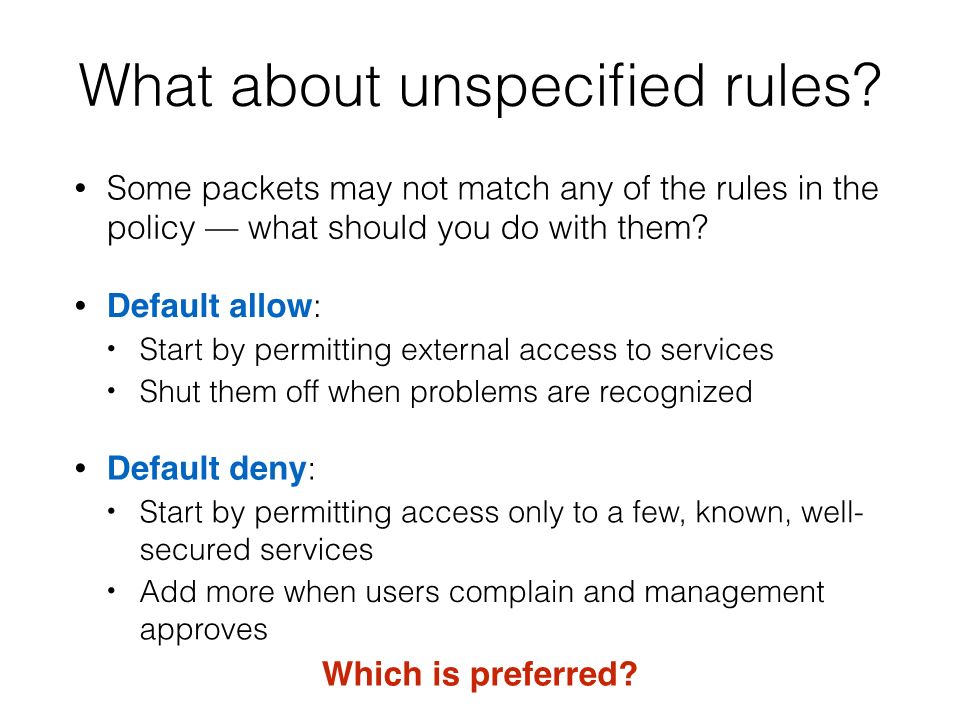 What about unspecified rules?

• Some packets may not match any of the rules in the policy — what should you do with them?

• Default allow:
  • Start by permitting external access to services
  • Shut them off when problems are recognized

• Default deny:
  • Start by permitting access only to a few, known, well-secured services
  • Add more when users complain and management approves

Which is preferred?